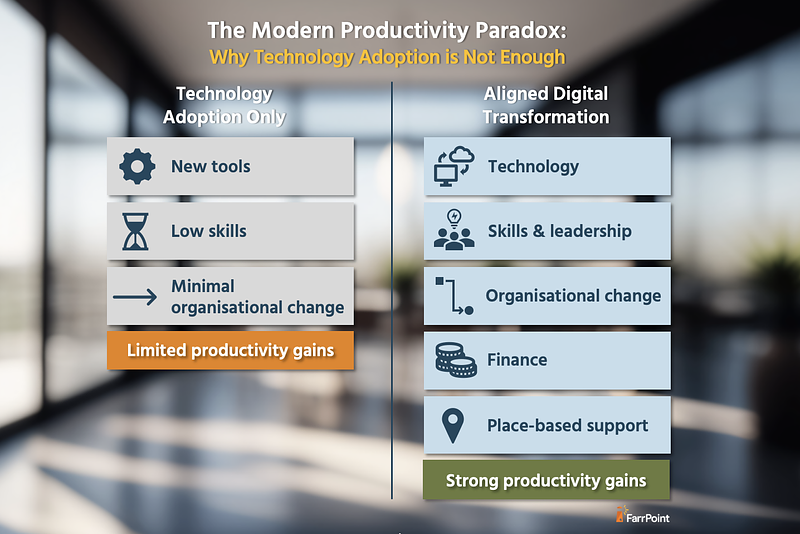 The Modern Productivity Paradox:
Why Technology Adoption is Not Enough

Technology Adoption Only

New tools

Low skills

Minimal organisational change

Limited productivity gains

Aligned Digital Transformation

Technology

Skills & leadership

Organisational change

Finance

Place-based support

Strong productivity gains

FarrPoint